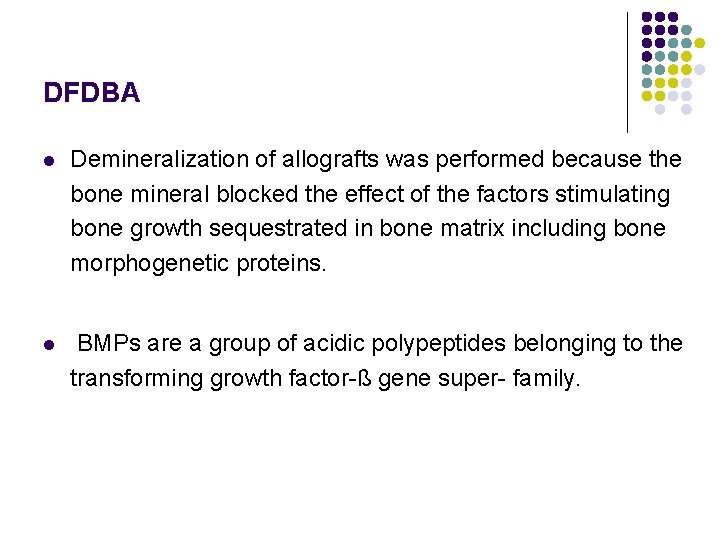 DFDBA

- Demineralization of allografts was performed because the bone mineral blocked the effect of the factors stimulating bone growth sequestrated in bone matrix including bone morphogenetic proteins.

- BMPs are a group of acidic polypeptides belonging to the transforming growth factor-ß gene super- family.